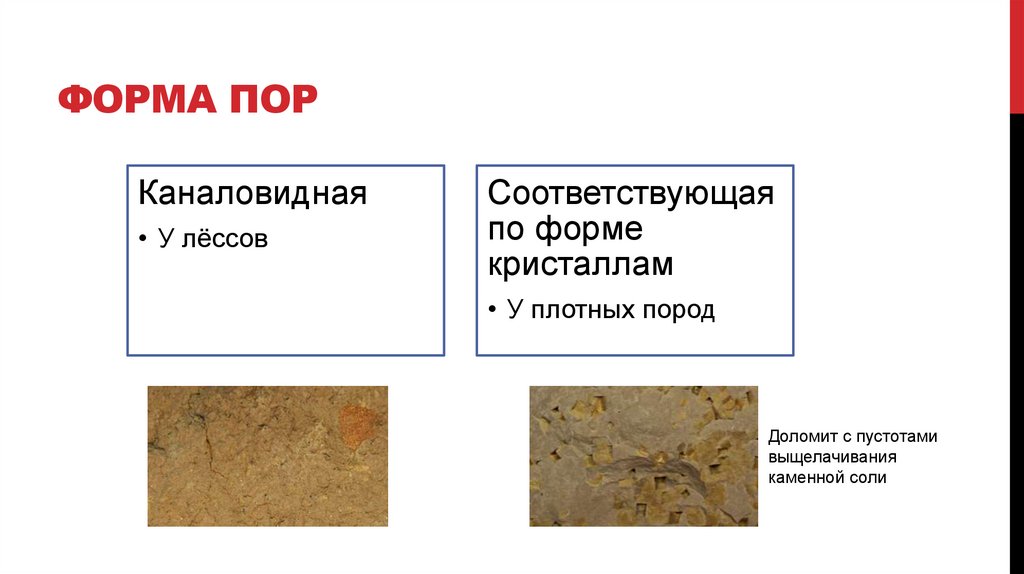 ФОРМА ПОР

Каналовидная

• У лёссов

Соответствующая по форме кристаллам

• У плотных пород

Доломит с пустотами выщелачивания каменной соли